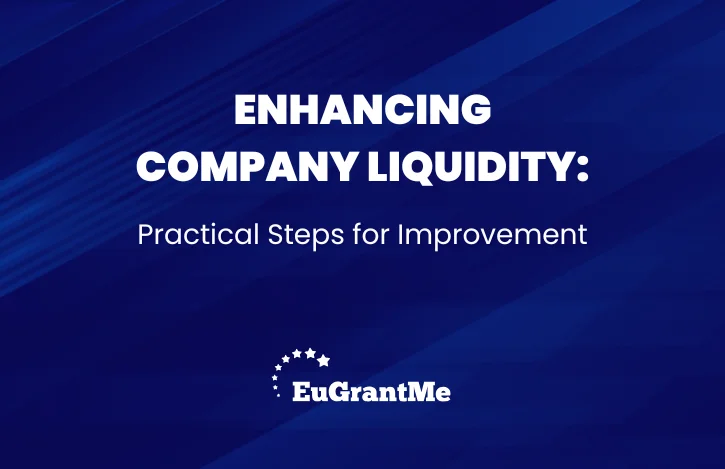 ENHANCING COMPANY LIQUIDITY:

Practical Steps for Improvement

EuGrantMe